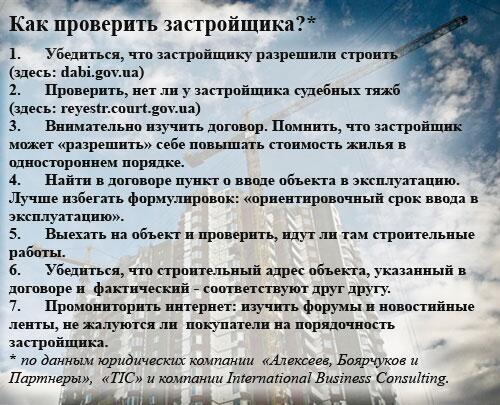 Как проверить застройщика?*

1. Убедиться, что застройщику разрешили строить (здесь: dabi.gov.ua)
2. Проверить, нет ли у застройщика судебных тяжб (здесь: reyestr.court.gov.ua)
3. Внимательно изучить договор. Помнить, что застройщик может «разрешить» себе повышать стоимость жилья в одностороннем порядке.
4. Найти в договоре пункт о вводе объекта в эксплуатацию. Лучше избегать формулировок: «ориентировочный срок ввода в эксплуатацию».
5. Выехать на объект и проверить, идут ли там строительные работы.
6. Убедиться, что строительный адрес объекта, указанный в договоре и фактический - соответствуют друг другу.
7. Промониторить интернет: изучить форумы и новостийные ленты, не жалуются ли покупатели на порядочность застройщика.
* по данным юридических компании «Алексеев, Боярчуков и Партнеры», «TIC» и компании International Business Consulting.